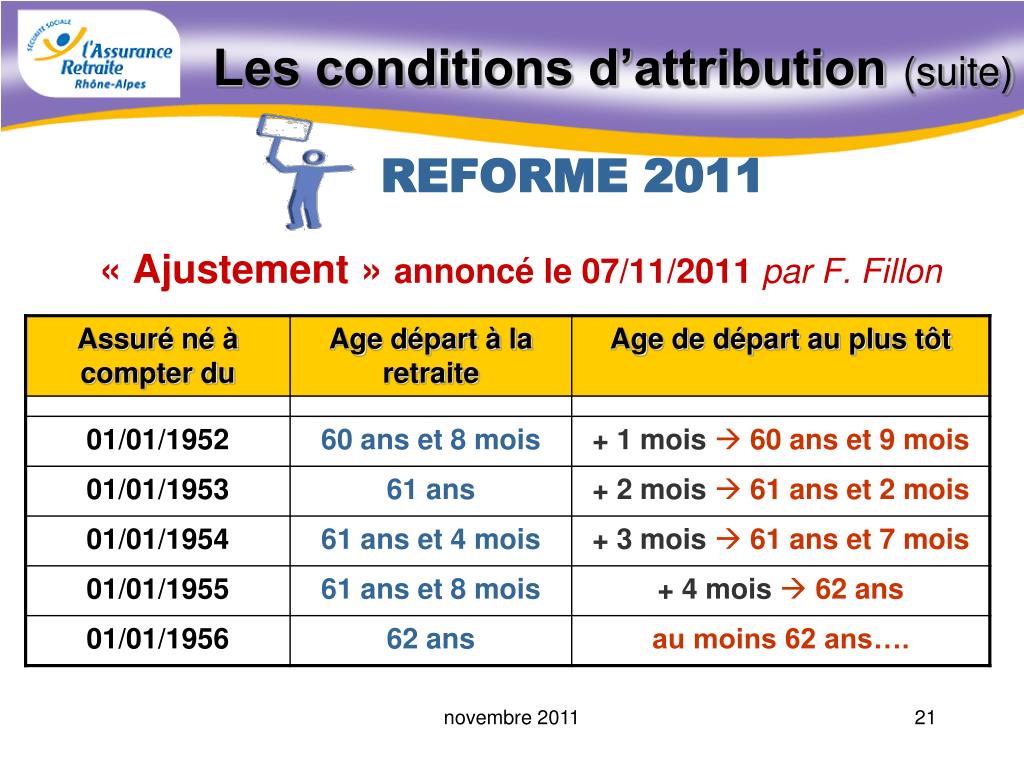 SÉCURITÉ SOCIALE
l'Assurance Retraite
Rhône-Alpes

Les conditions d'attribution (suite)

REFORME 2011

« Ajustement » annoncé le 07/11/2011 par F. Fillon

| Assuré né à compter du | Age départ à la retraite | Age de départ au plus tôt |
|---|---|---|
| | | |
| 01/01/1952 | 60 ans et 8 mois | + 1 mois → 60 ans et 9 mois |
| 01/01/1953 | 61 ans | + 2 mois → 61 ans et 2 mois |
| 01/01/1954 | 61 ans et 4 mois | + 3 mois → 61 ans et 7 mois |
| 01/01/1955 | 61 ans et 8 mois | + 4 mois → 62 ans |
| 01/01/1956 | 62 ans | au moins 62 ans…. |

novembre 2011

21